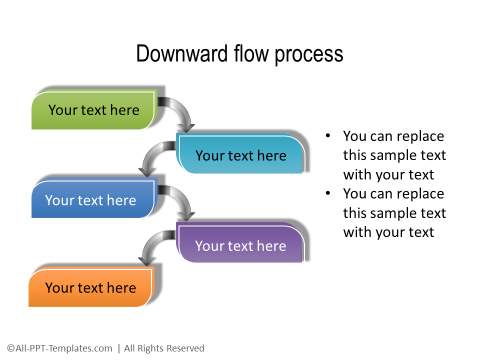 Downward flow process

Your text here

Your text here

Your text here

Your text here

Your text here

• You can replace this sample text with your text
• You can replace this sample text with your text

©All-PPT-Templates.com | All Rights Reserved